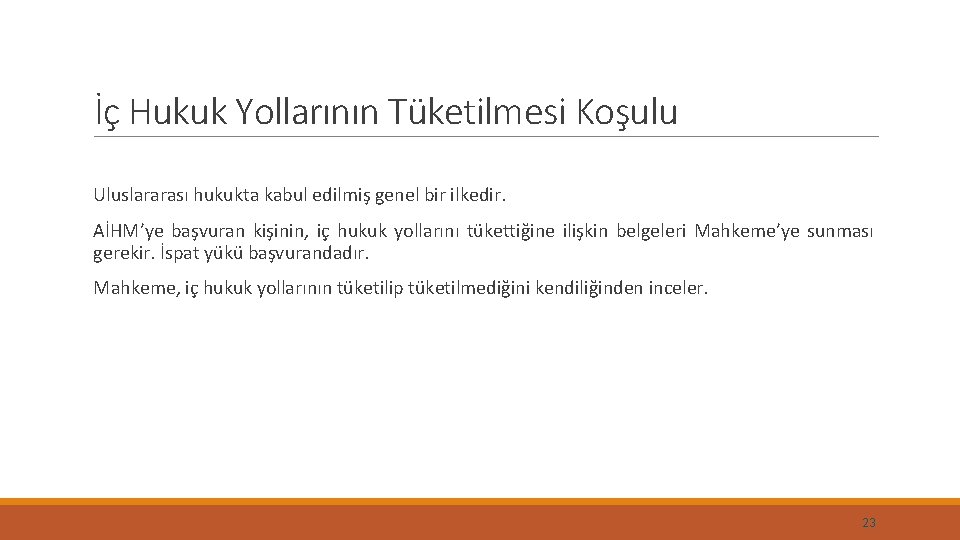 İç Hukuk Yollarının Tüketilmesi Koşulu

Uluslararası hukukta kabul edilmiş genel bir ilkedir.

AİHM'ye başvuran kişinin, iç hukuk yollarını tükettiğine ilişkin belgeleri Mahkeme'ye sunması gerekir. İspat yükü başvurandadır.

Mahkeme, iç hukuk yollarının tüketilip tüketilmediğini kendiliğinden inceler.

23